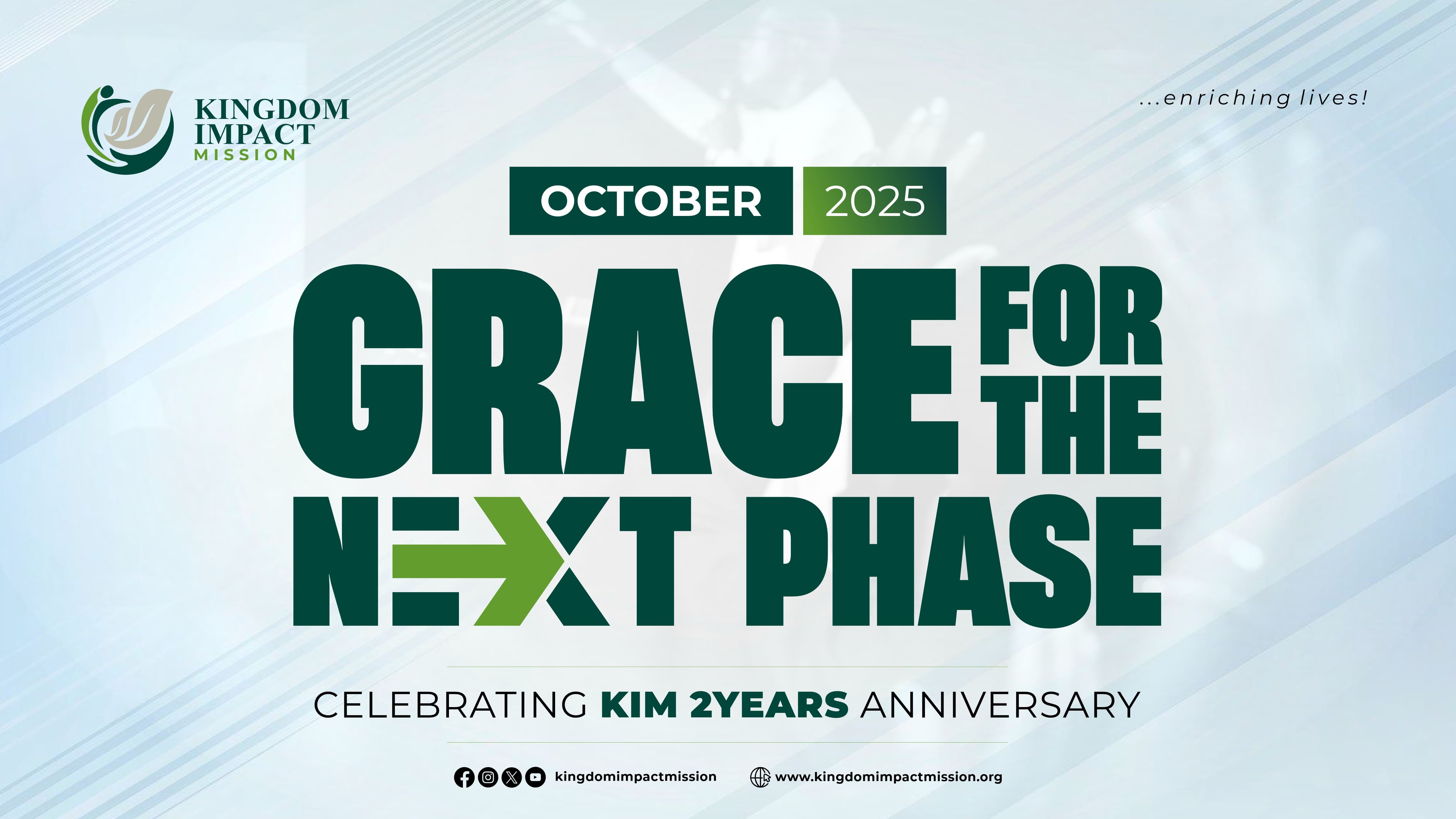 KINGDOM IMPACT MISSION

...enriching lives!

OCTOBER 2025

GRACE FOR THE NEXT PHASE

CELEBRATING KIM 2YEARS ANNIVERSARY

kingdomimpactmission www.kingdomimpactmission.org